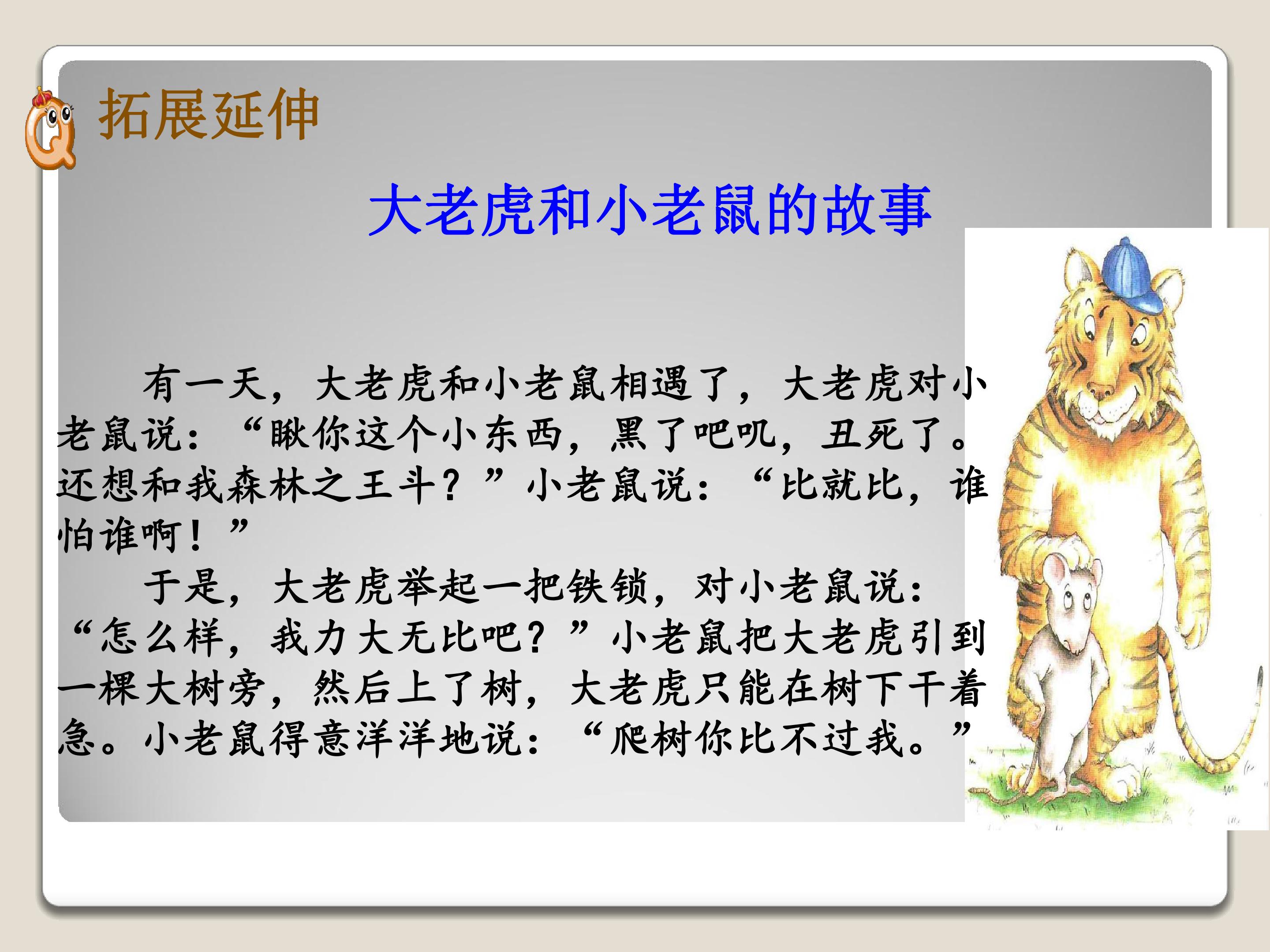 拓展延伸

大老虎和小老鼠的故事

有一天，大老虎和小老鼠相遇了，大老虎对小老鼠说：“瞅你这个小东西，黑了吧叽，丑死了。还想和我森林之王斗？”小老鼠说：“比就比，谁怕谁啊！”

于是，大老虎举起一把铁锁，对小老鼠说：“怎么样，我力大无比吧？”小老鼠把大老虎引到一棵大树旁，然后上了树，大老虎只能在树下干着急。小老鼠得意洋洋地说：“爬树你比不过我。”